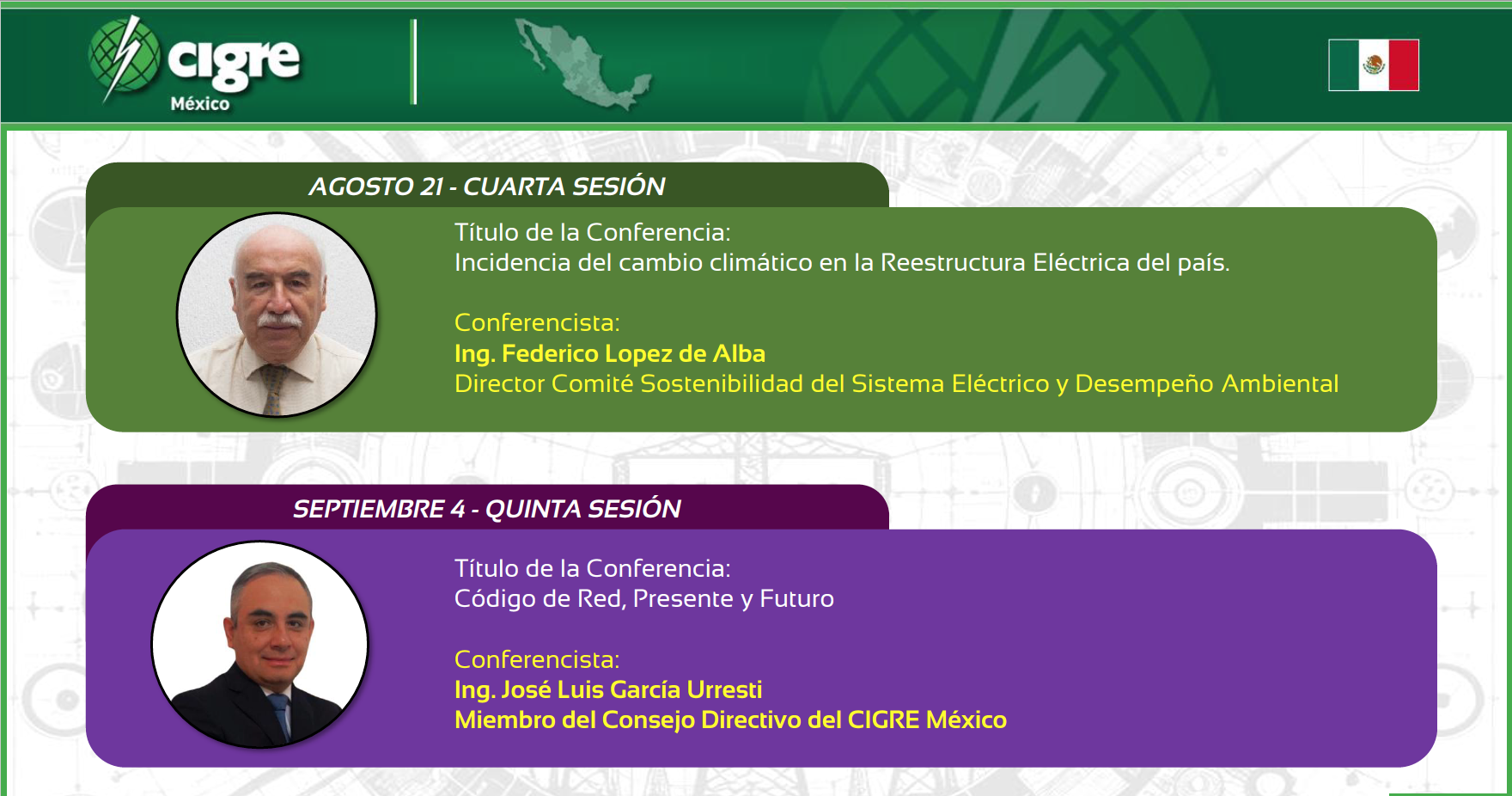 cigre
México

AGOSTO 21 - CUARTA SESIÓN

Título de la Conferencia:
Incidencia del cambio climático en la Reestructura Eléctrica del país.

Conferencista:
Ing. Federico Lopez de Alba
Director Comité Sostenibilidad del Sistema Eléctrico y Desempeño Ambiental

SEPTIEMBRE 4 - QUINTA SESIÓN

Título de la Conferencia:
Código de Red, Presente y Futuro

Conferencista:
Ing. José Luis García Urresti
Miembro del Consejo Directivo del CIGRE México